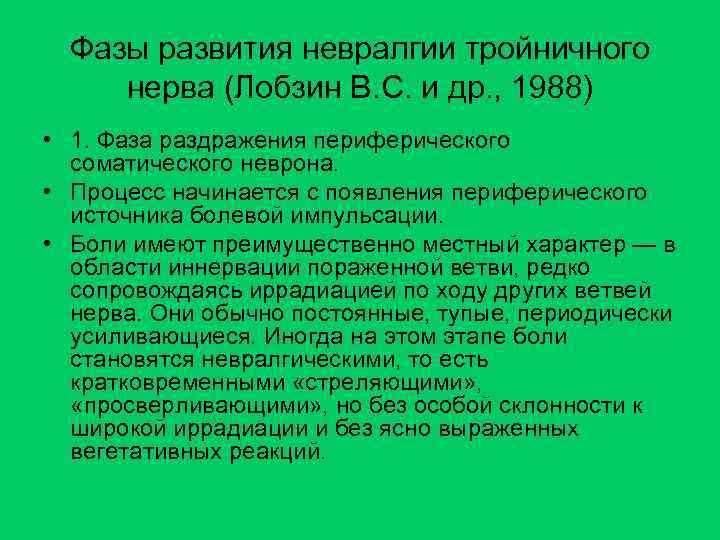 Фазы развития невралгии тройничного нерва (Лобзин В.С. и др., 1988)

• 1. Фаза раздражения периферического соматического неврона.

• Процесс начинается с появления периферического источника болевой импульсации.

• Боли имеют преимущественно местный характер — в области иннервации пораженной ветви, редко сопровождаясь иррадиацией по ходу других ветвей нерва. Они обычно постоянные, тупые, периодически усиливающиеся. Иногда на этом этапе боли становятся невралгическими, то есть кратковременными «стреляющими», «просверливающими», но без особой склонности к широкой иррадиации и без ясно выраженных вегетативных реакций.